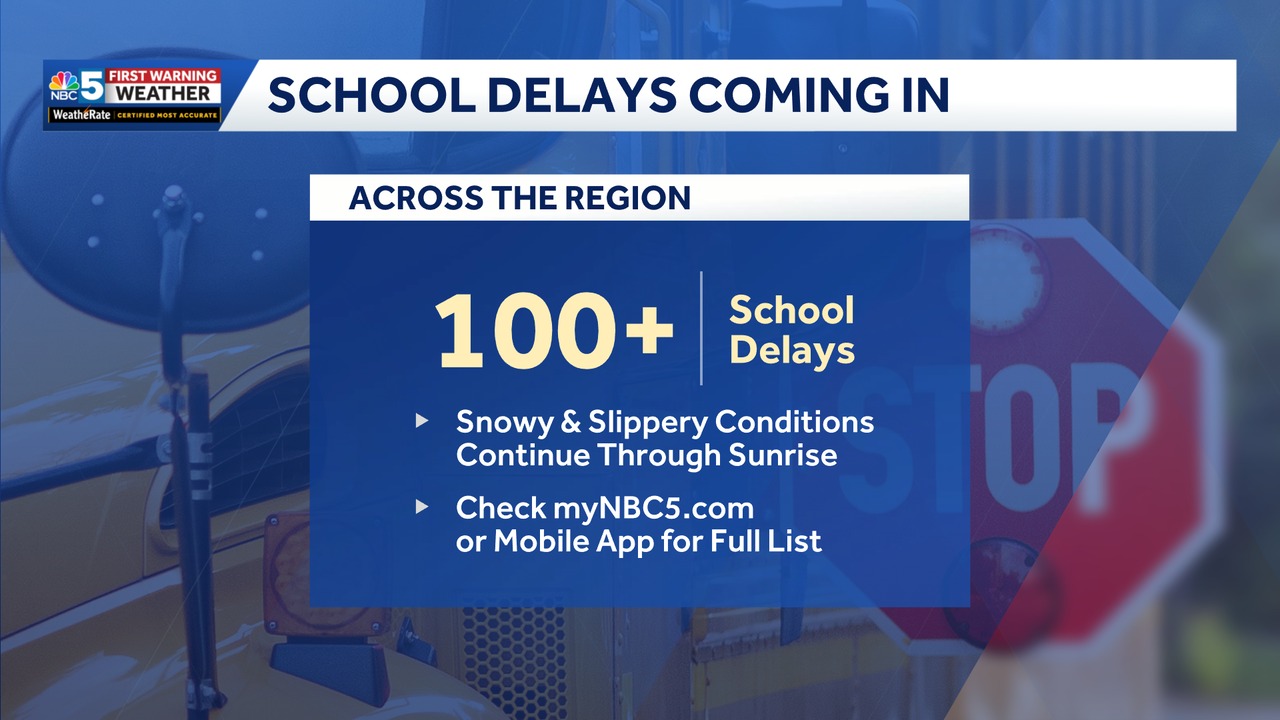 NBC 5 FIRST WARNING WEATHER
WeatheRate CERTIFIED MOST ACCURATE

SCHOOL DELAYS COMING IN

ACROSS THE REGION

100+ School Delays

▸ Snowy & Slippery Conditions Continue Through Sunrise

▸ Check myNBC5.com or Mobile App for Full List

STOP